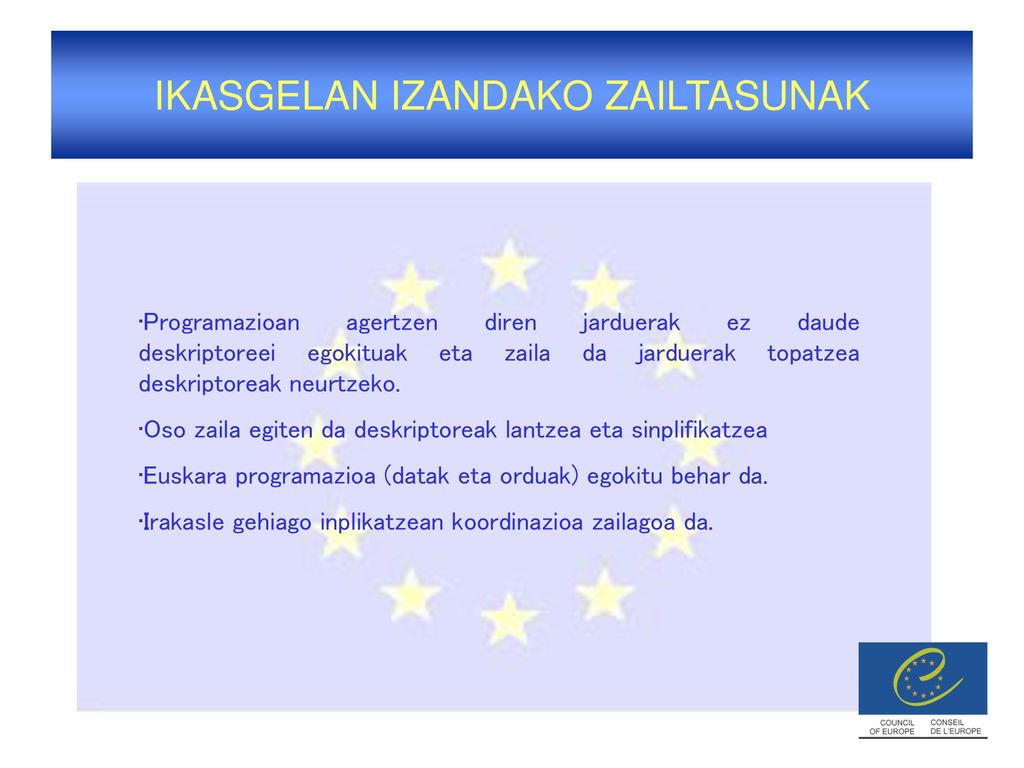 IKASGELAN IZANDAKO ZAILTASUNAK

·Programazioan agertzen diren jarduerak ez daude deskriptoreei egokituak eta zaila da jarduerak topatzea deskriptoreak neurtzeko.

·Oso zaila egiten da deskriptoreak lantzea eta sinplifikatzea

·Euskara programazioa (datak eta orduak) egokitu behar da.

·Irakasle gehiago inplikatzean koordinazioa zailagoa da.

COUNCIL OF EUROPE
CONSEIL DE L'EUROPE